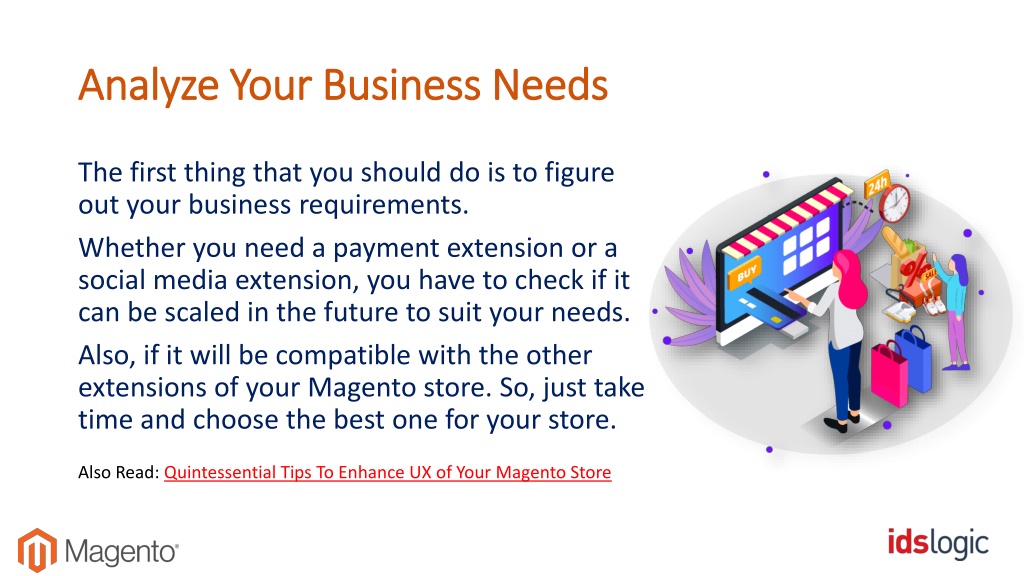 Analyze Your Business Needs

The first thing that you should do is to figure out your business requirements.

Whether you need a payment extension or a social media extension, you have to check if it can be scaled in the future to suit your needs.

Also, if it will be compatible with the other extensions of your Magento store. So, just take time and choose the best one for your store.

Also Read: Quintessential Tips To Enhance UX of Your Magento Store

24h

BUY

%

SALE

Magento®

idslogic